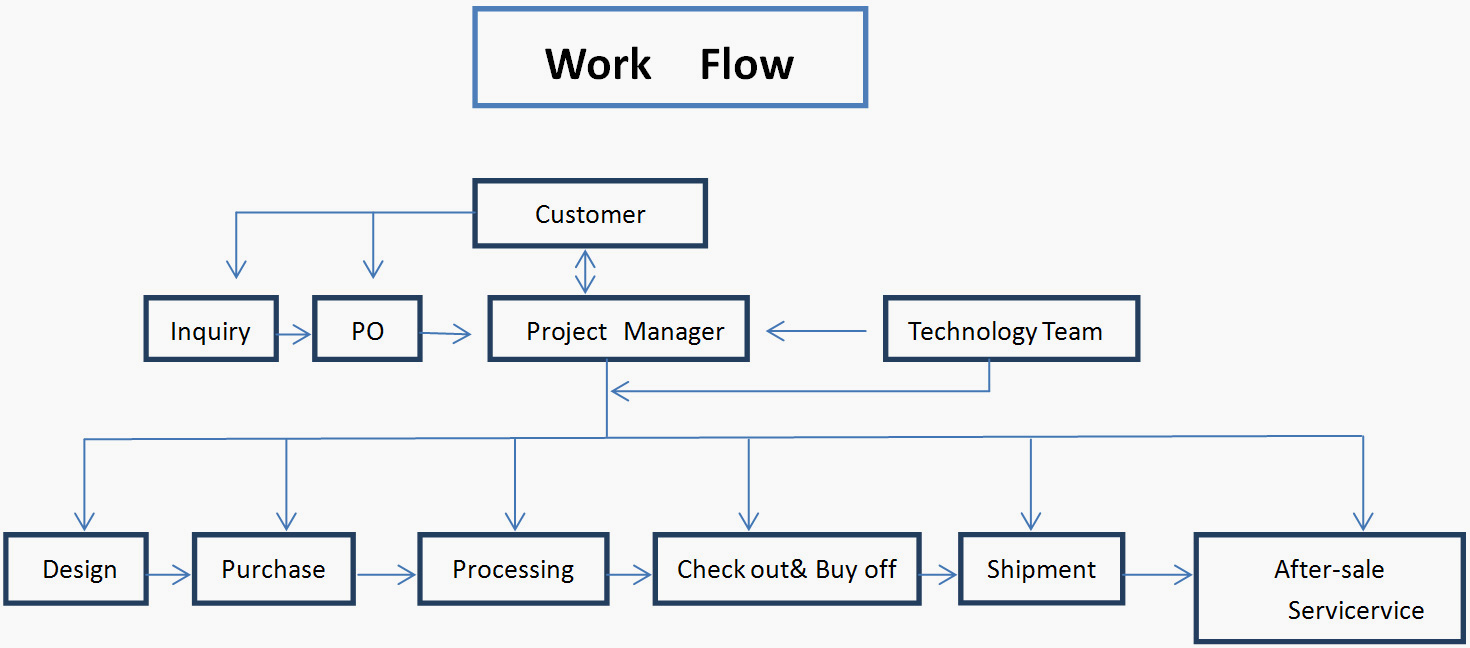 Work Flow

Customer

Inquiry

PO

Project Manager

Technology Team

Design

Purchase

Processing

Check out& Buy off

Shipment

After-sale Servicervice